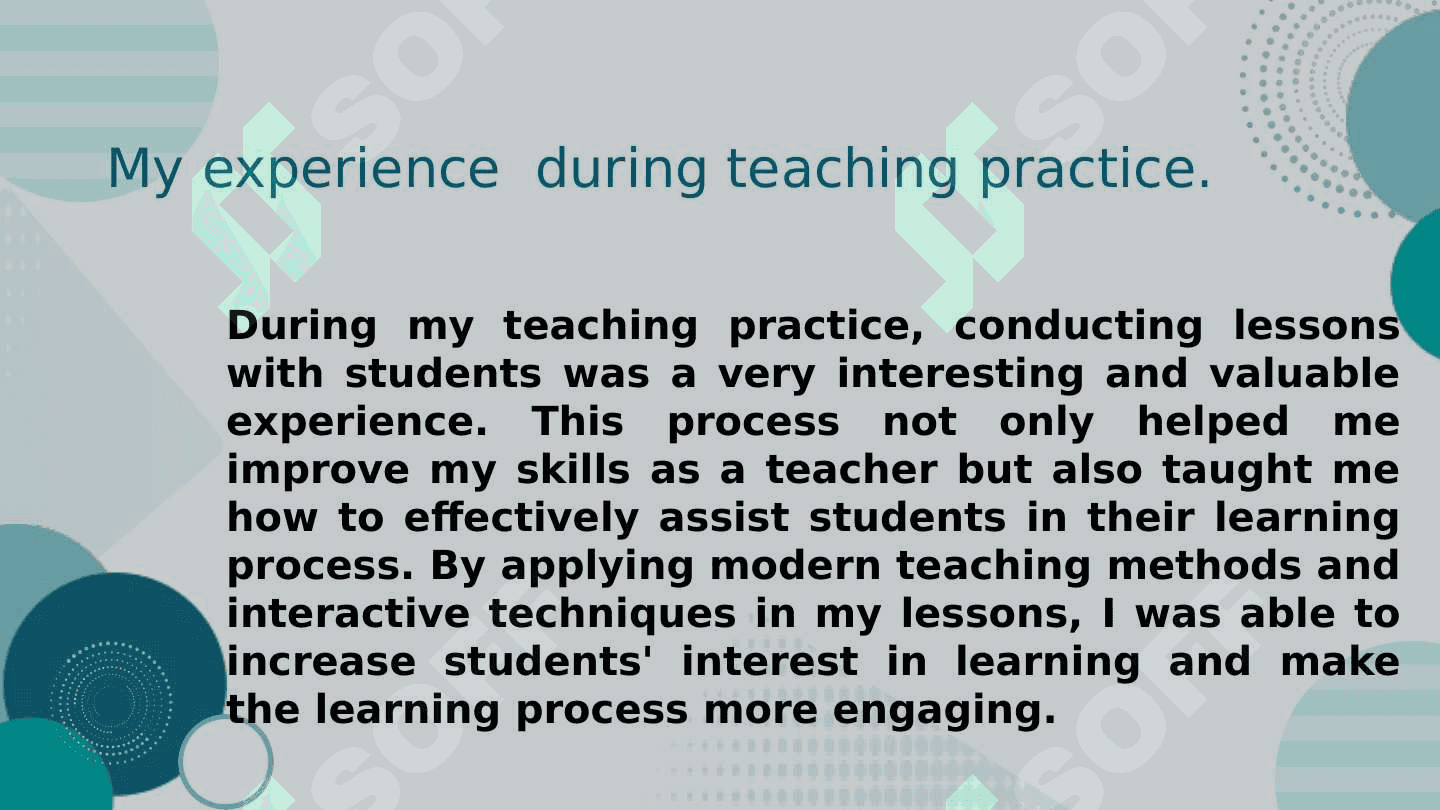 My experience  during teaching practice.

During my teaching practice, conducting lessons with students was a very interesting and valuable experience. This process not only helped me improve my skills as a teacher but also taught me how to effectively assist students in their learning process. By applying modern teaching methods and interactive techniques in my lessons, I was able to increase students' interest in learning and make the learning process more engaging.